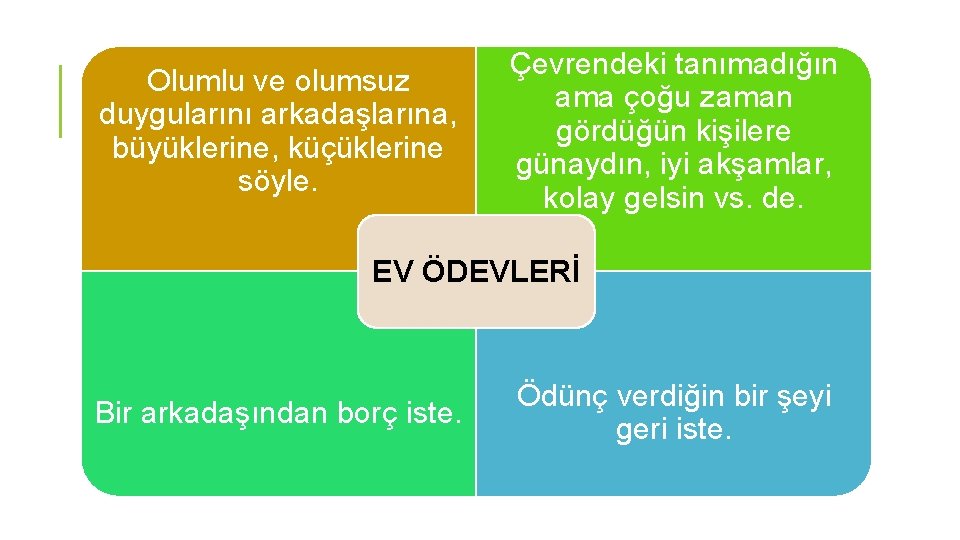 Olumlu ve olumsuz duygularını arkadaşlarına, büyüklerine, küçüklerine söyle.

Çevrendeki tanımadığın ama çoğu zaman gördüğün kişilere günaydın, iyi akşamlar, kolay gelsin vs. de.

EV ÖDEVLERİ

Bir arkadaşından borç iste.

Ödünç verdiğin bir şeyi geri iste.